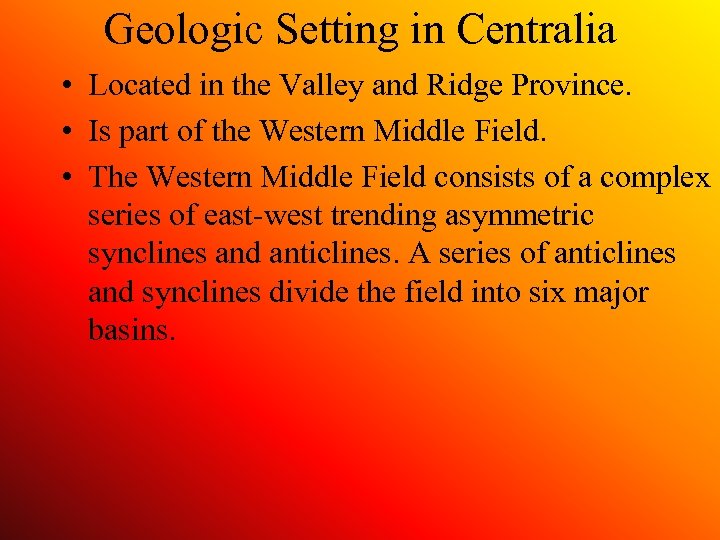 Geologic Setting in Centralia

• Located in the Valley and Ridge Province.

• Is part of the Western Middle Field.

• The Western Middle Field consists of a complex series of east-west trending asymmetric synclines and anticlines. A series of anticlines and synclines divide the field into six major basins.